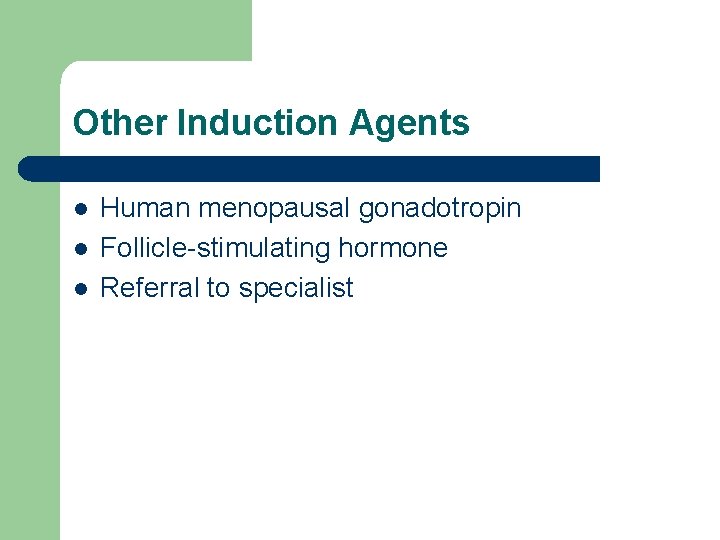 Other Induction Agents

- Human menopausal gonadotropin
- Follicle-stimulating hormone
- Referral to specialist